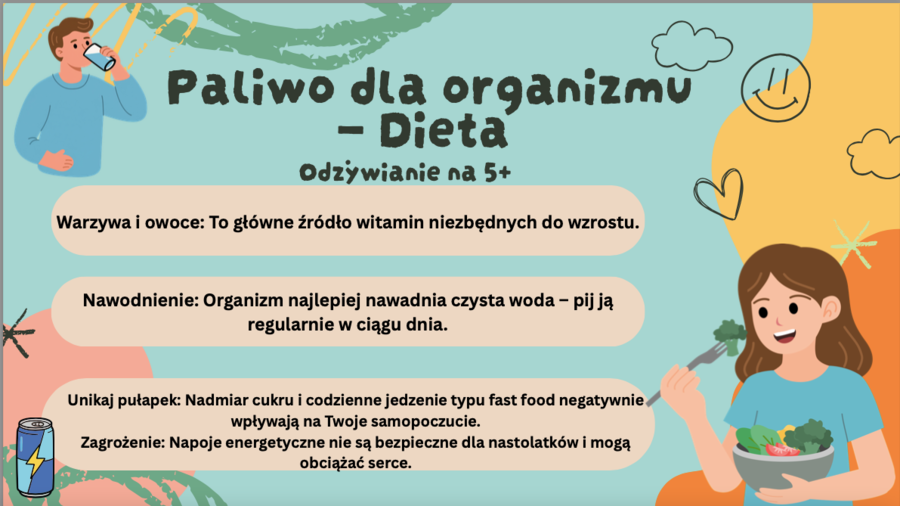 Paliwo dla organizmu – Dieta

Odżywianie na 5+

Warzywa i owoce: To główne źródło witamin niezbędnych do wzrostu.

Nawodnienie: Organizm najlepiej nawadnia czysta woda – pij ją regularnie w ciągu dnia.

Unikaj pułapek: Nadmiar cukru i codzienne jedzenie typu fast food negatywnie wpływają na Twoje samopoczucie.
Zagrożenie: Napoje energetyczne nie są bezpieczne dla nastolatków i mogą obciążać serce.